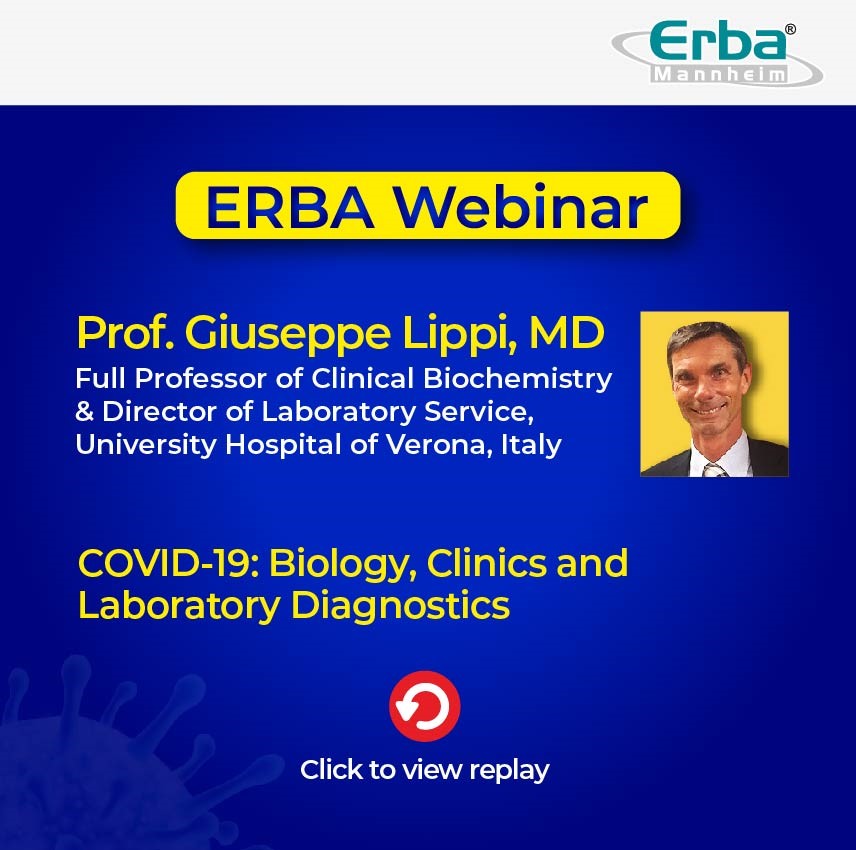 Erba®
Mannheim

ERBA Webinar

Prof. Giuseppe Lippi, MD
Full Professor of Clinical Biochemistry & Director of Laboratory Service, University Hospital of Verona, Italy

COVID-19: Biology, Clinics and Laboratory Diagnostics

Click to view replay